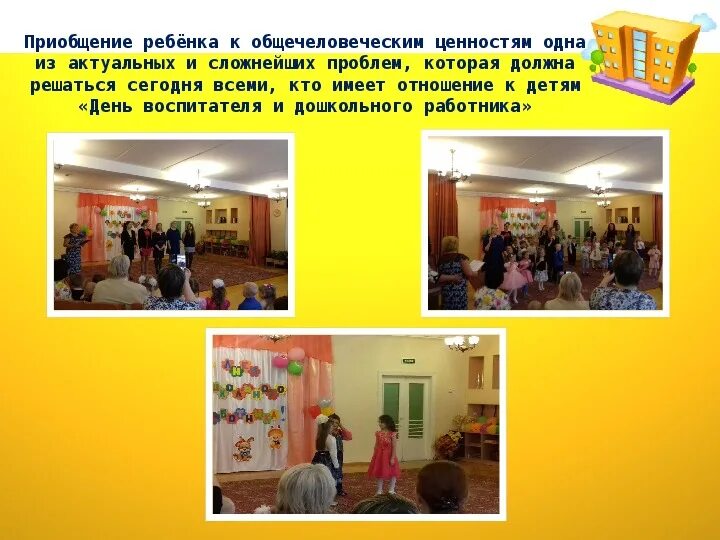 Приобщение ребёнка к общечеловеческим ценностям одна из актуальных и сложнейших проблем, которая должна решаться сегодня всеми, кто имеет отношение к детям «День воспитателя и дошкольного работника»